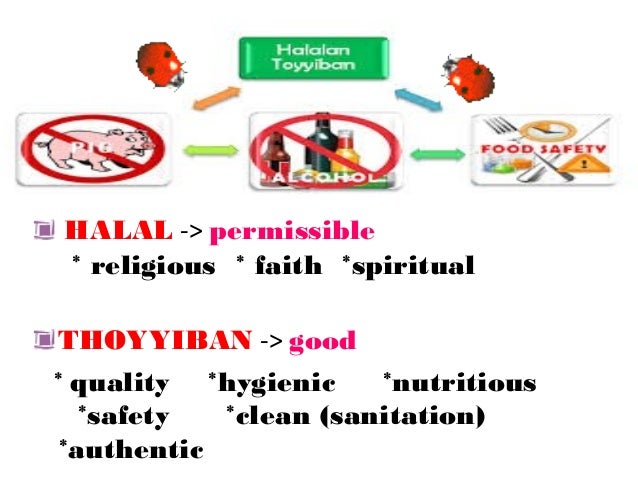 Halalan Toyyiban

PIG

ALCOHOL

FOOD SAFETY

HALAL -> permissible
* religious * faith *spiritual

THOYYIBAN -> good
* quality *hygienic *nutritious *safety *clean (sanitation) *authentic